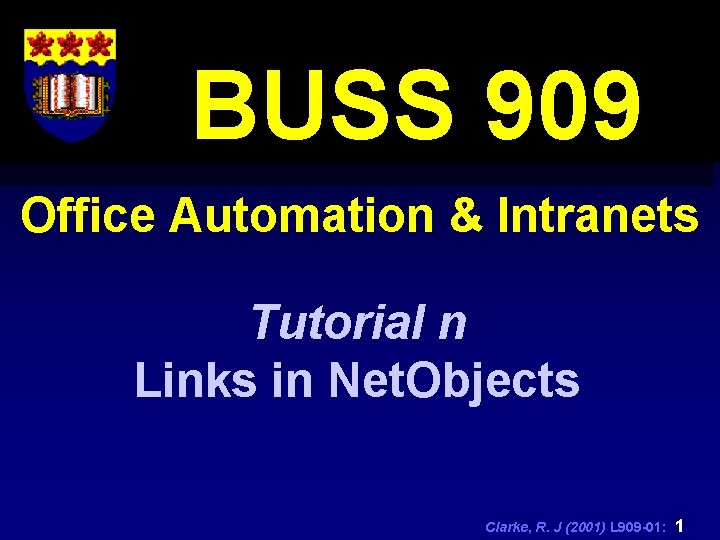 BUSS 909

Office Automation & Intranets

Tutorial n
Links in NetObjects

Clarke, R. J (2001) L909-01: 1